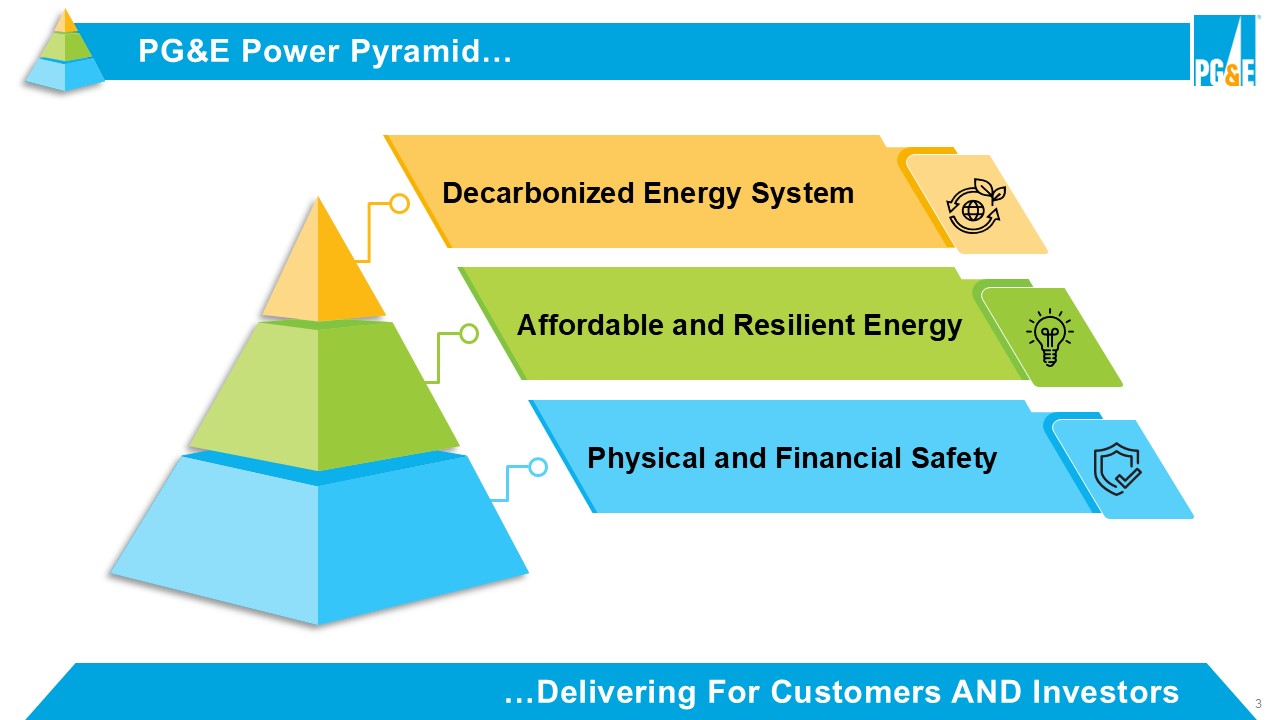 PG&E Power Pyramid…

PG&E

Decarbonized Energy System

Affordable and Resilient Energy

Physical and Financial Safety

…Delivering For Customers AND Investors

3